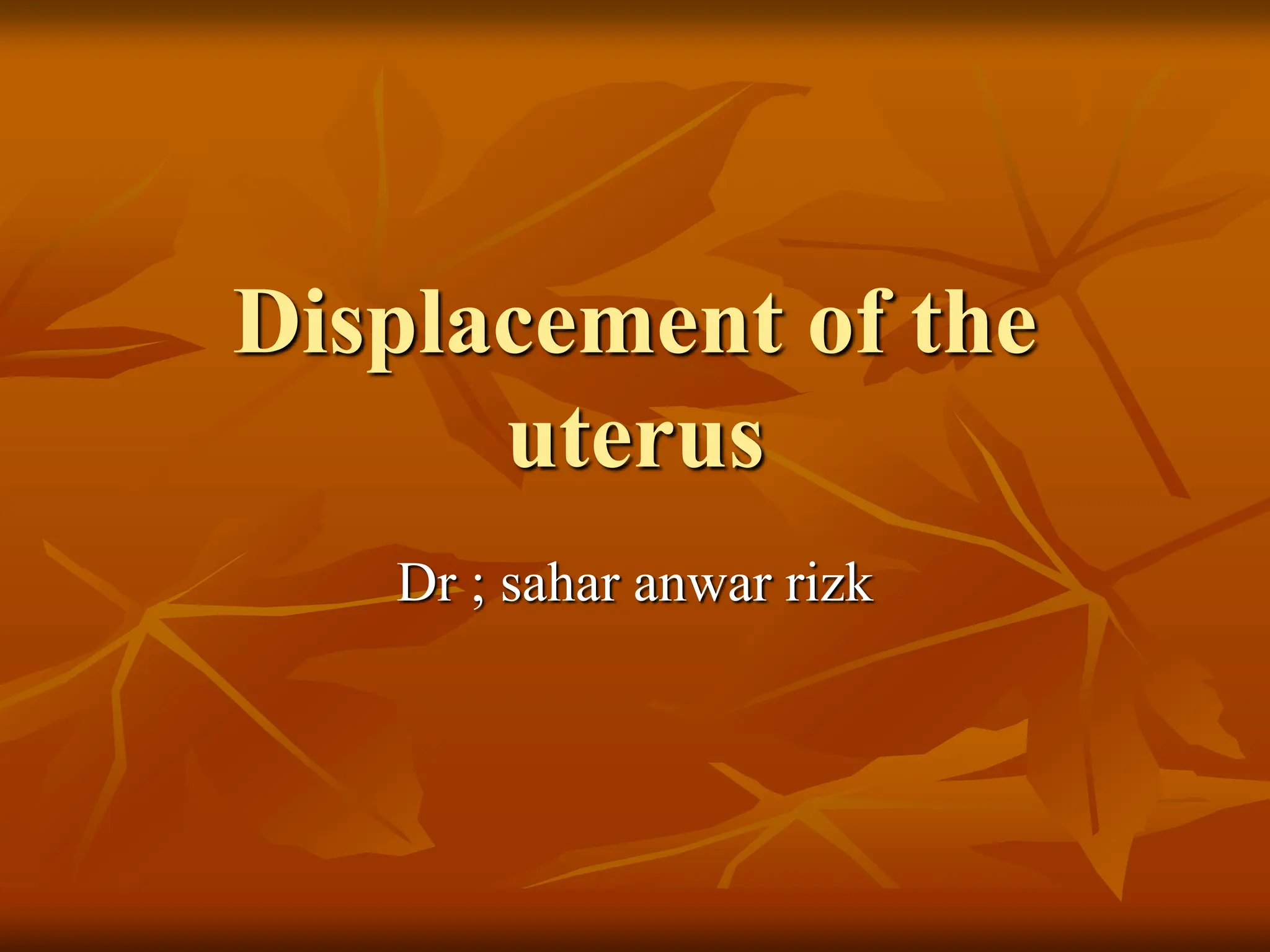 Displacement of the uterus

Dr ; sahar anwar rizk